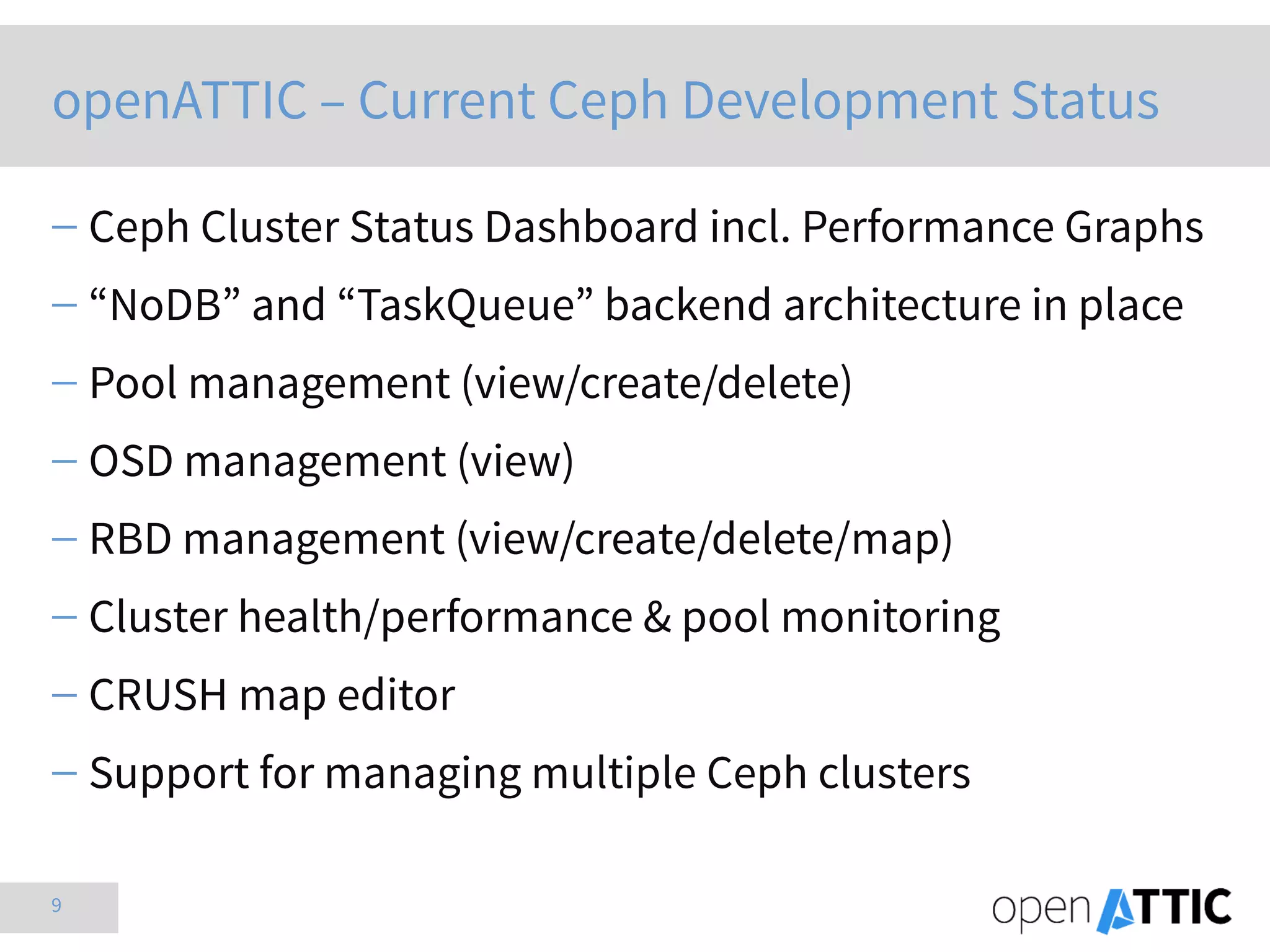 openATTIC – Current Ceph Development Status

– Ceph Cluster Status Dashboard incl. Performance Graphs
– “NoDB” and “TaskQueue” backend architecture in place
– Pool management (view/create/delete)
– OSD management (view)
– RBD management (view/create/delete/map)
– Cluster health/performance & pool monitoring
– CRUSH map editor
– Support for managing multiple Ceph clusters

9

openATTIC